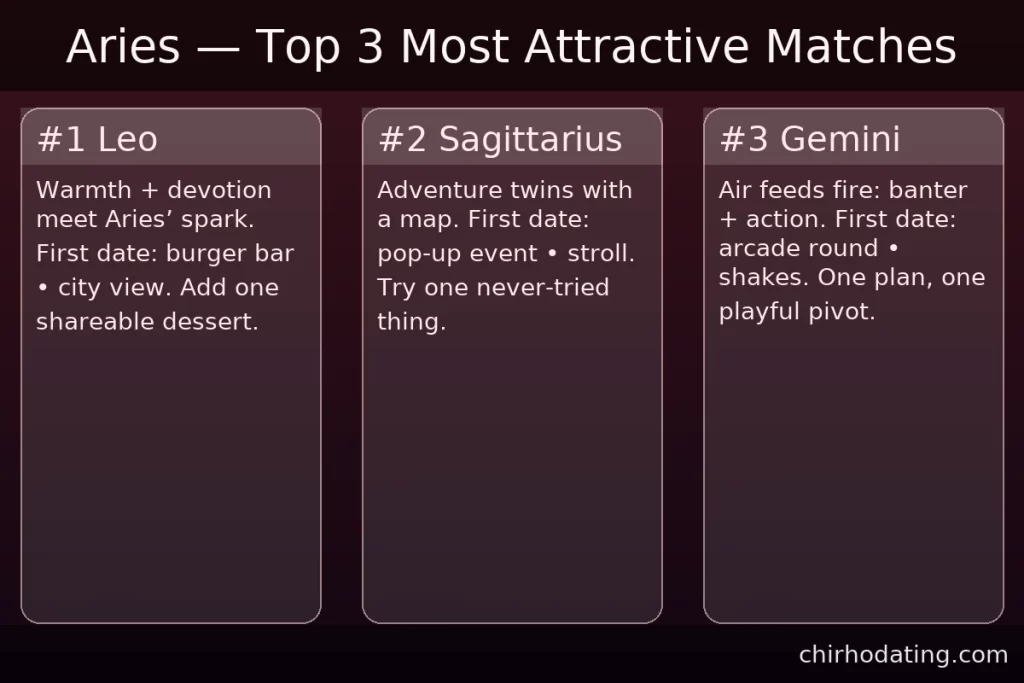 Aries — Top 3 Most Attractive Matches

#1 Leo

Warmth + devotion meet Aries’ spark. First date: burger bar • city view. Add one shareable dessert.

#2 Sagittarius

Adventure twins with a map. First date: pop-up event • stroll. Try one never-tried thing.

#3 Gemini

Air feeds fire: banter + action. First date: arcade round • shakes. One plan, one playful pivot.

chirhodating.com